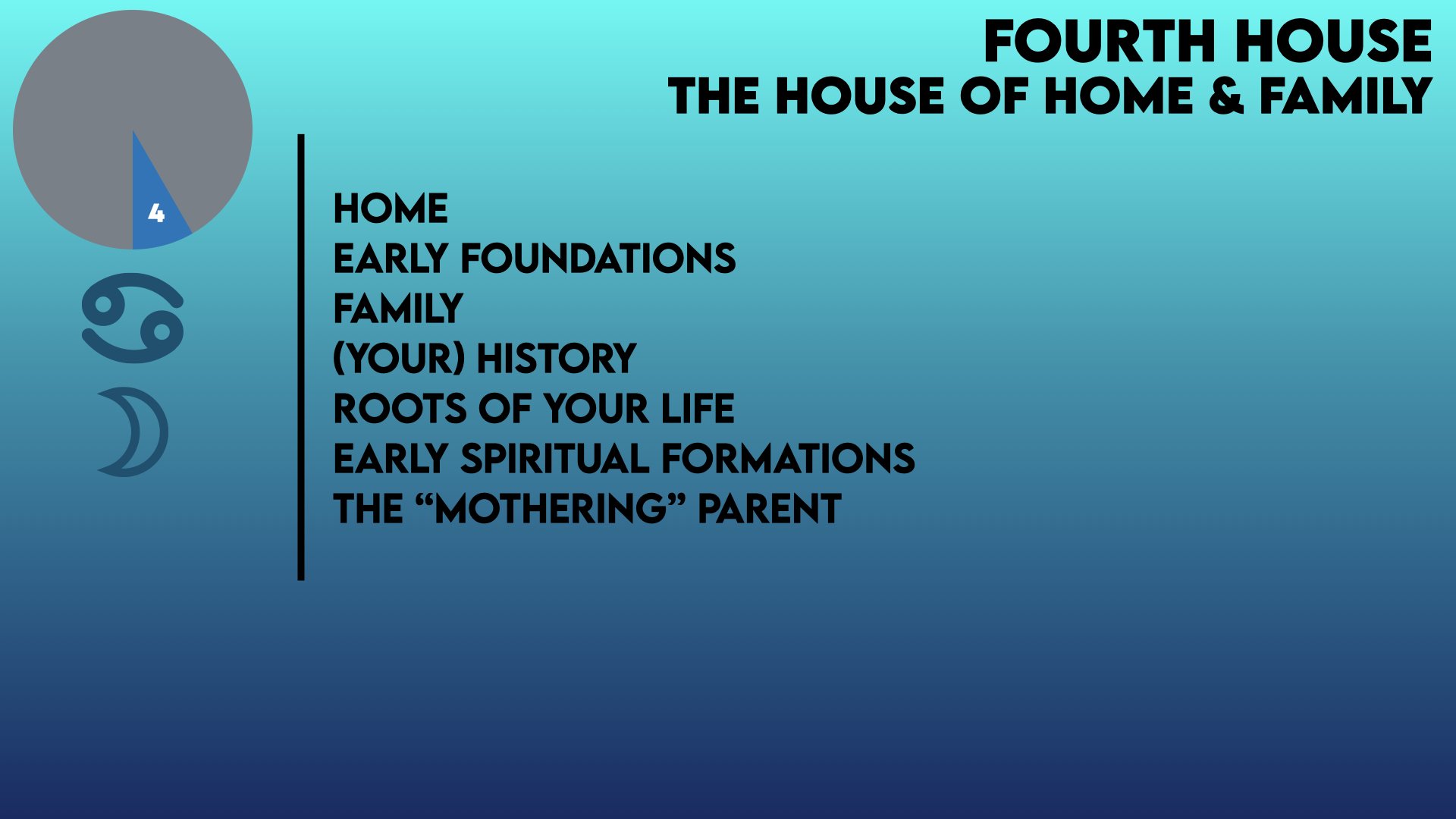 FOURTH HOUSE
THE HOUSE OF HOME & FAMILY

4

HOME
EARLY FOUNDATIONS
FAMILY
(YOUR) HISTORY
ROOTS OF YOUR LIFE
EARLY SPIRITUAL FORMATIONS
THE “MOTHERING” PARENT